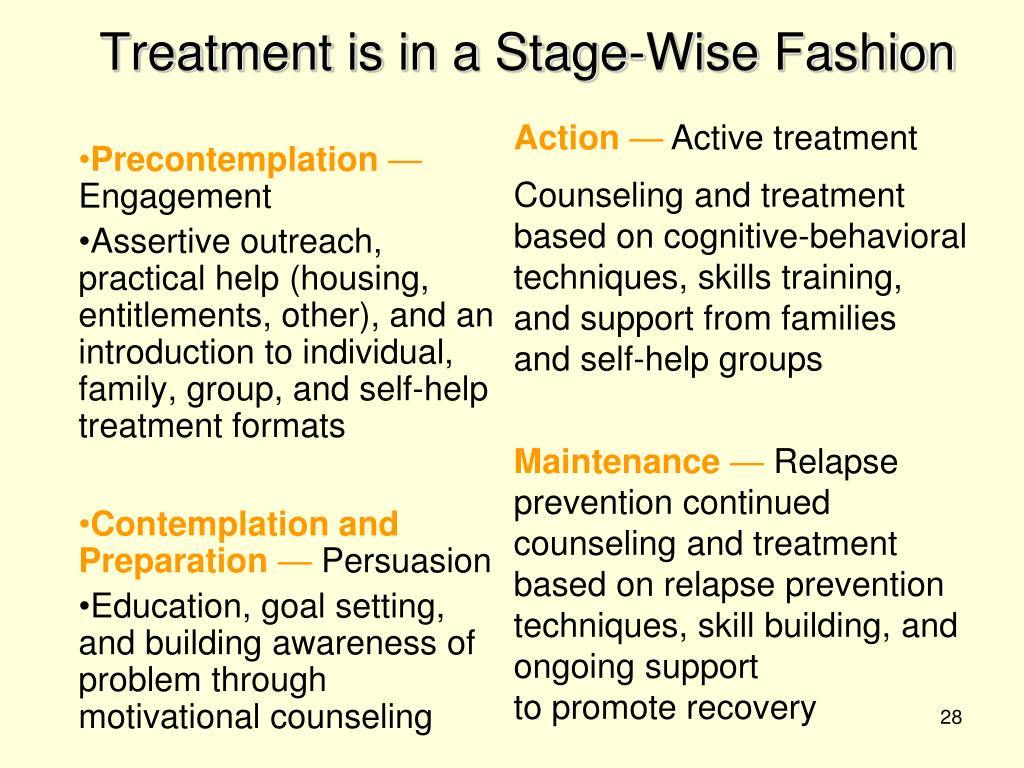 Treatment is in a Stage-Wise Fashion

•Precontemplation — Engagement

•Assertive outreach, practical help (housing, entitlements, other), and an introduction to individual, family, group, and self-help treatment formats

•Contemplation and Preparation — Persuasion

•Education, goal setting, and building awareness of problem through motivational counseling

Action — Active treatment

Counseling and treatment based on cognitive-behavioral techniques, skills training, and support from families and self-help groups

Maintenance — Relapse prevention continued counseling and treatment based on relapse prevention techniques, skill building, and ongoing support to promote recovery

28